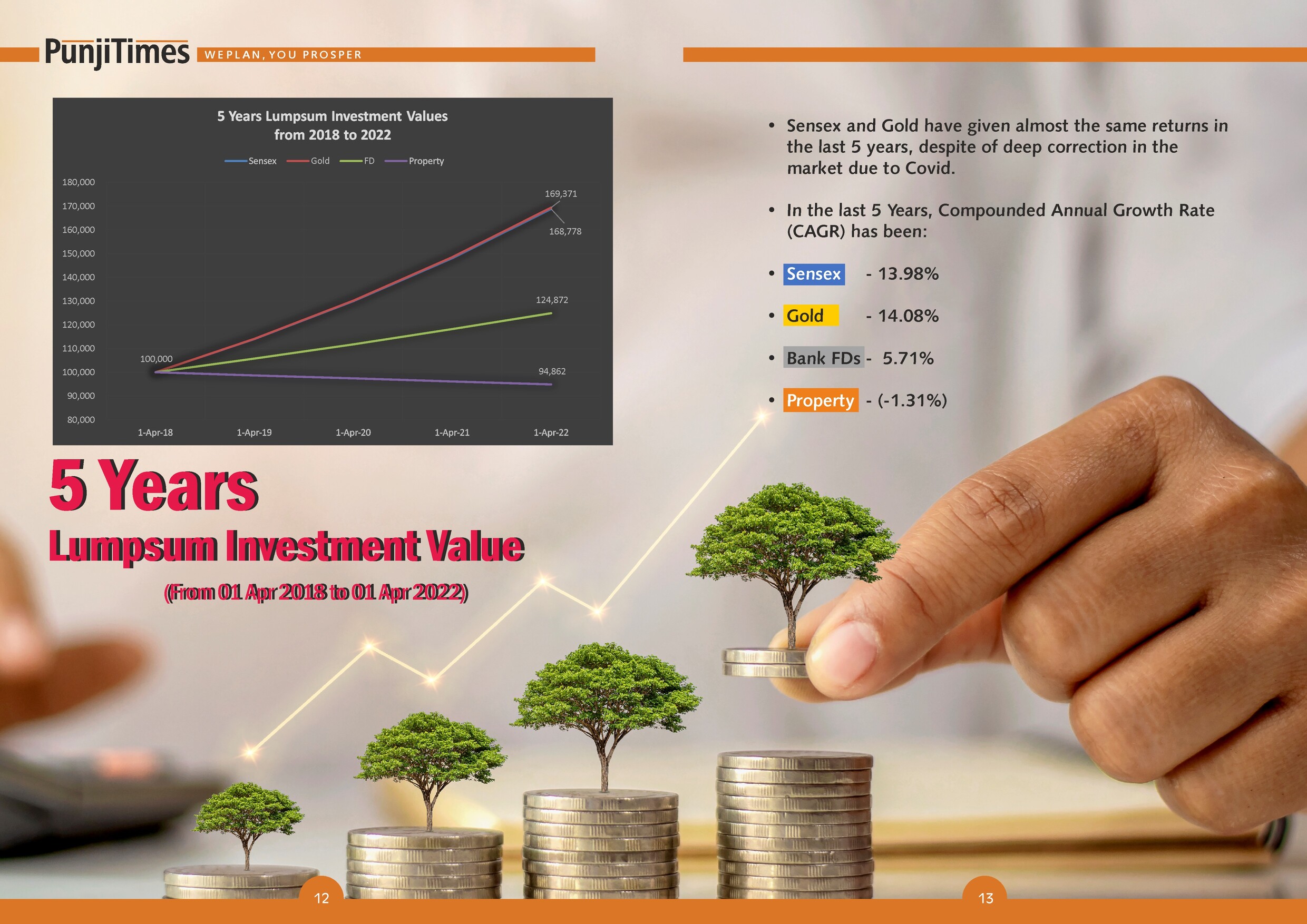 PunjiTimes WEPLAN, YOU PROSPER

5 Years Lumpsum Investment Values from 2018 to 2022

Sensex Gold FD Property

180,000
170,000
160,000
150,000
140,000
130,000
120,000
110,000
100,000
90,000
80,000

169,371
168,778
124,872
100,000
94,862

1-Apr-18 1-Apr-19 1-Apr-20 1-Apr-21 1-Apr-22

5 Years
Lumpsum Investment Value
(From 01 Apr 2018 to 01 Apr 2022)

• Sensex and Gold have given almost the same returns in the last 5 years, despite of deep correction in the market due to Covid.

• In the last 5 Years, Compounded Annual Growth Rate (CAGR) has been:

• Sensex - 13.98%

• Gold - 14.08%

• Bank FDs - 5.71%

• Property - (-1.31%)

12

13